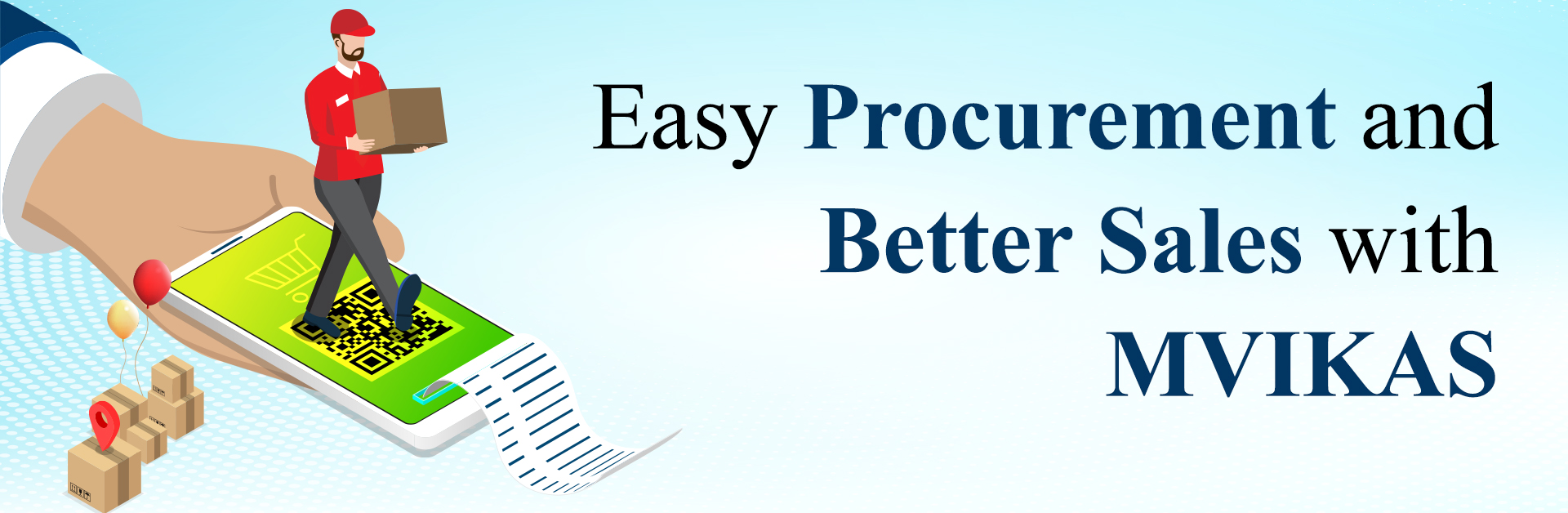 Easy Procurement and Better Sales with MVIKAS